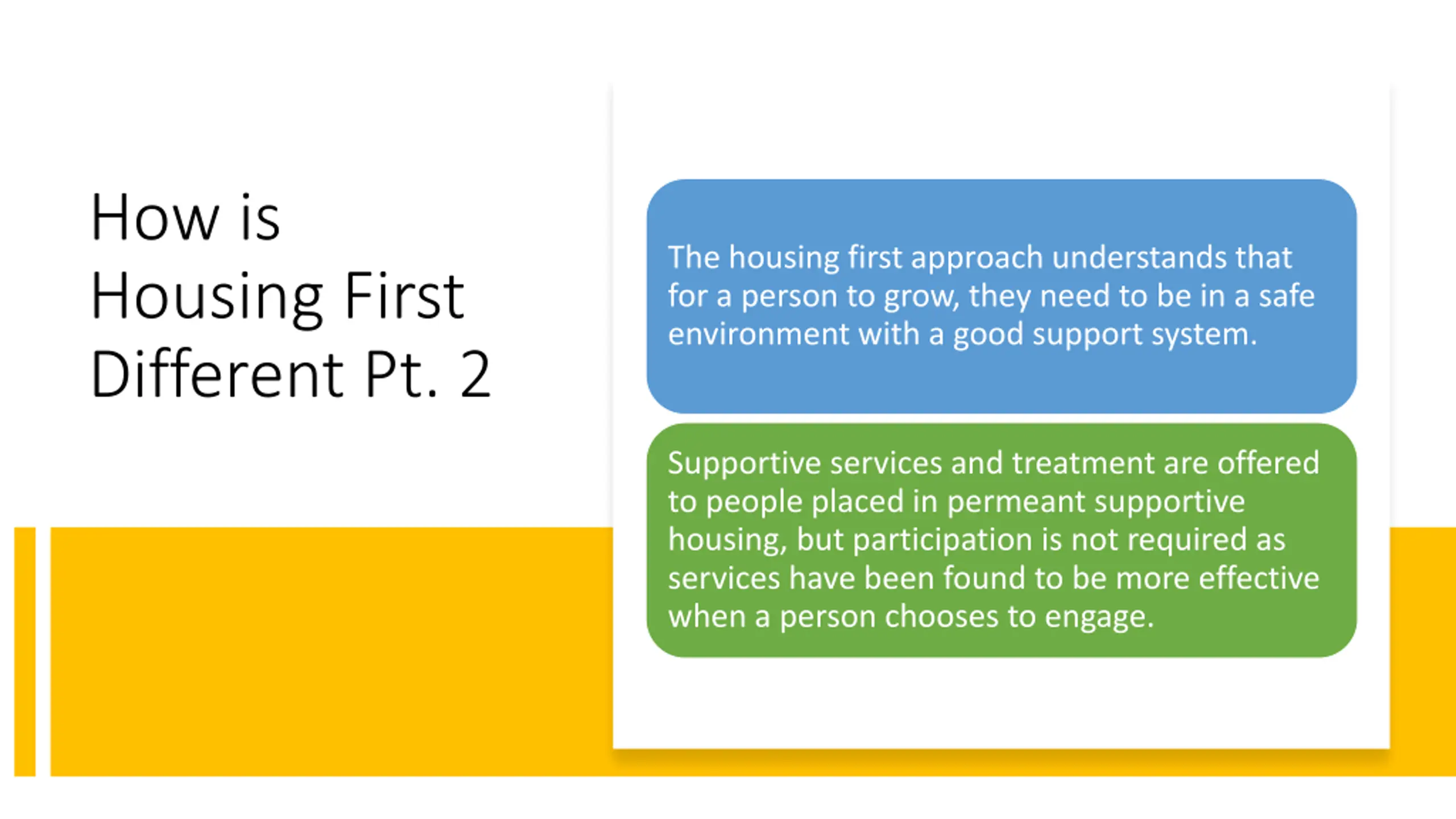 How is Housing First Different Pt. 2

The housing first approach understands that for a person to grow, they need to be in a safe environment with a good support system.

Supportive services and treatment are offered to people placed in permeant supportive housing, but participation is not required as services have been found to be more effective when a person chooses to engage.